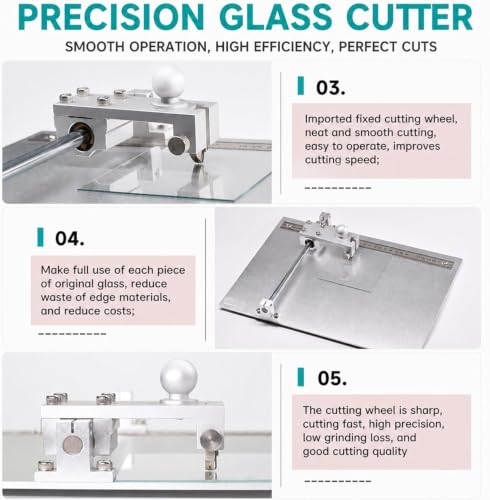 PRECISION GLASS CUTTER

SMOOTH OPERATION, HIGH EFFICIENCY, PERFECT CUTS

03.

Imported fixed cutting wheel, neat and smooth cutting, easy to operate, improves cutting speed;

04.

Make full use of each piece of original glass, reduce waste of edge materials, and reduce costs;

05.

The cutting wheel is sharp, cutting fast, high precision, low grinding loss, and good cutting quality